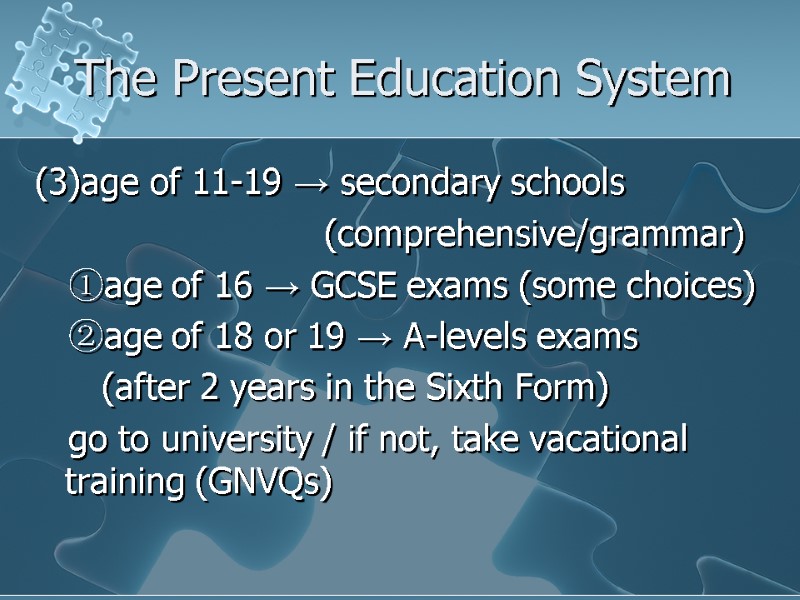 The Present Education System

(3)age of 11-19 → secondary schools (comprehensive/grammar)

①age of 16 → GCSE exams (some choices)

②age of 18 or 19 → A-levels exams (after 2 years in the Sixth Form)

go to university / if not, take vacational training (GNVQs)